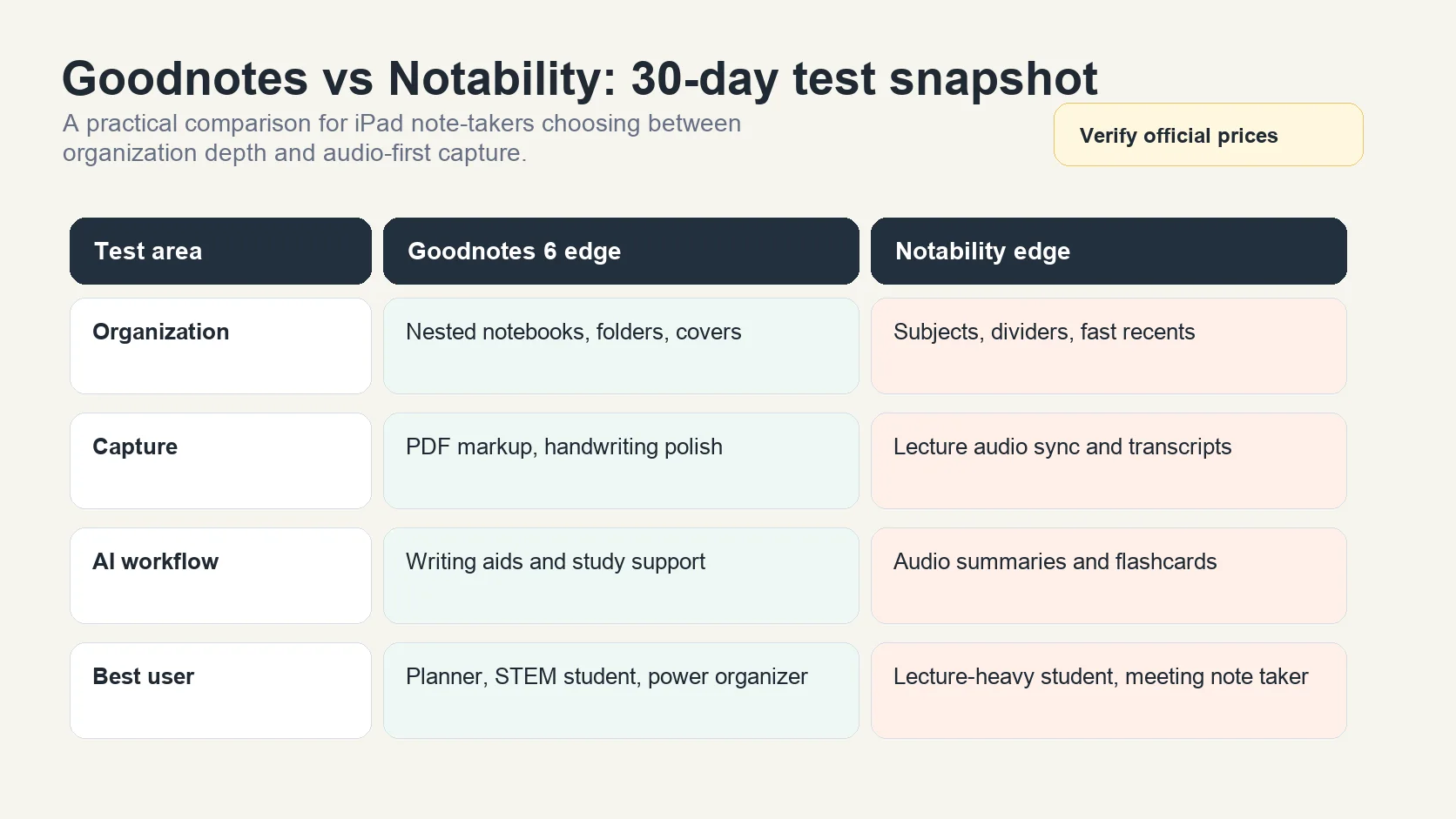 Goodnotes vs Notability: 30-day test snapshot

A practical comparison for iPad note-takers choosing between organization depth and audio-first capture.

Verify official prices

| Test area | Goodnotes 6 edge | Notability edge |
|---|---|---|
| Organization | Nested notebooks, folders, covers | Subjects, dividers, fast recents |
| Capture | PDF markup, handwriting polish | Lecture audio sync and transcripts |
| AI workflow | Writing aids and study support | Audio summaries and flashcards |
| Best user | Planner, STEM student, power organizer | Lecture-heavy student, meeting note taker |